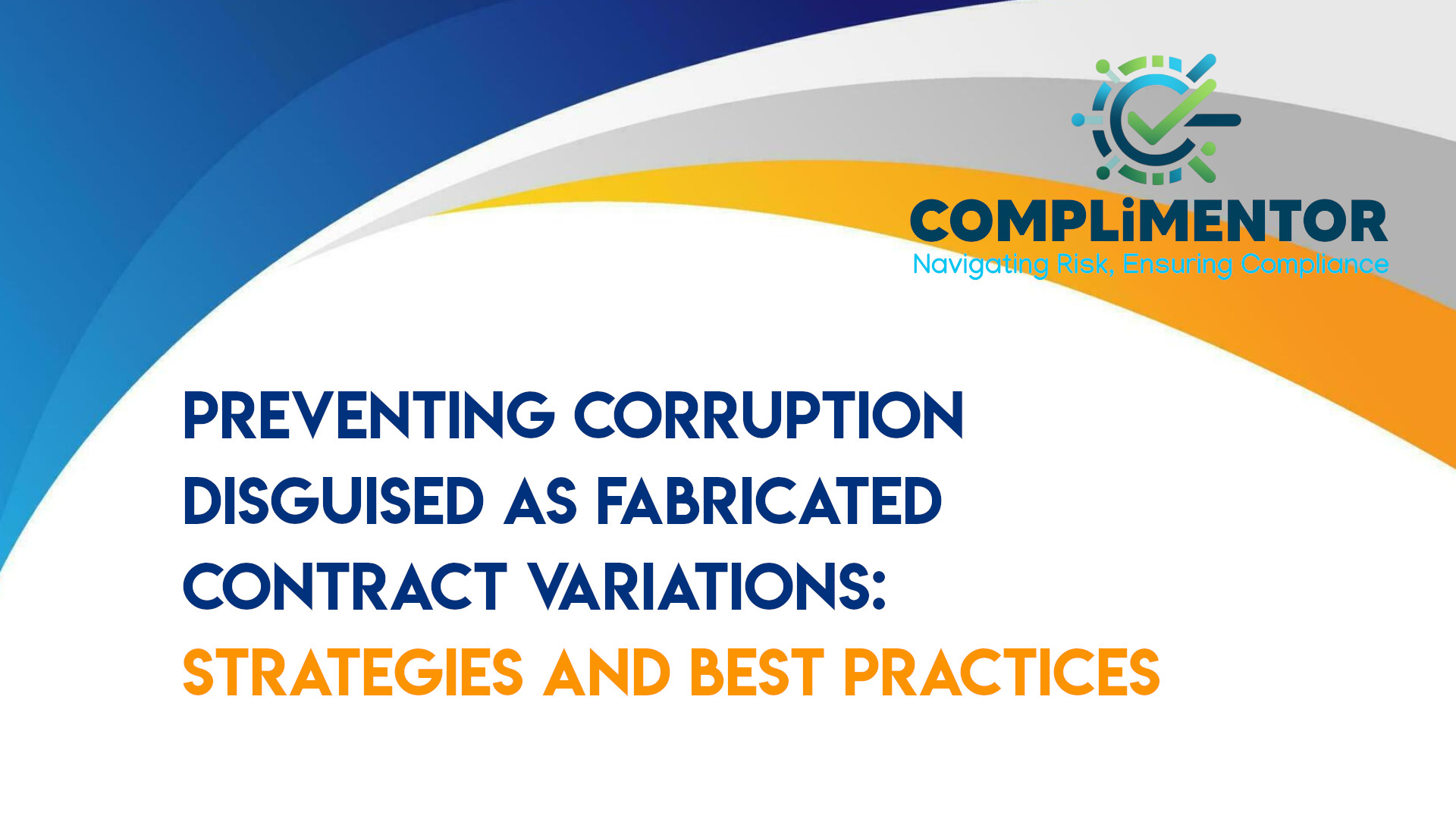 COMPLiMENTOR
Navigating Risk, Ensuring Compliance

PREVENTING CORRUPTION DISGUISED AS FABRICATED CONTRACT VARIATIONS: STRATEGIES AND BEST PRACTICES